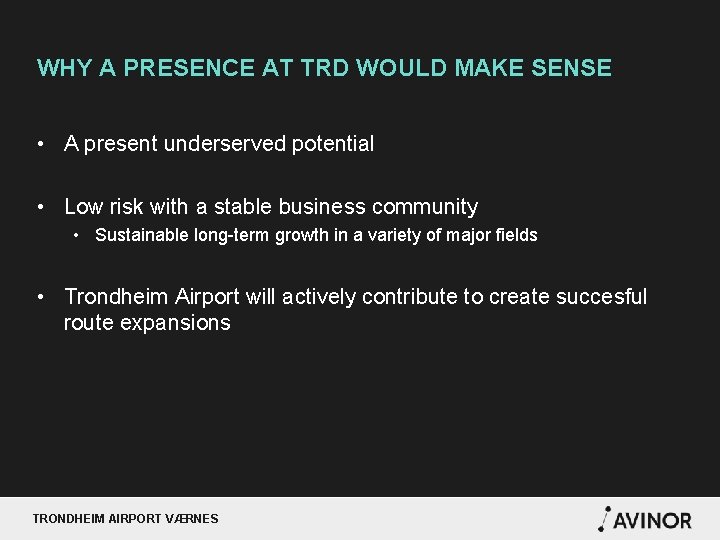 WHY A PRESENCE AT TRD WOULD MAKE SENSE

• A present underserved potential

• Low risk with a stable business community
  • Sustainable long-term growth in a variety of major fields

• Trondheim Airport will actively contribute to create succesful route expansions

TRONDHEIM AIRPORT VÆRNES

AVINOR